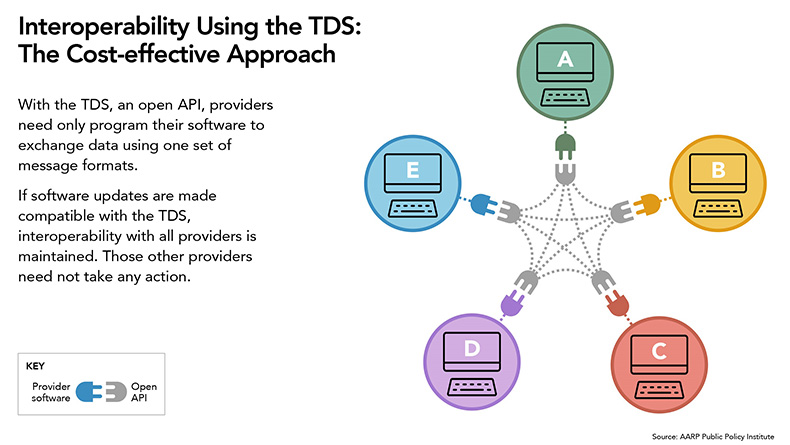 Interoperability Using the TDS: The Cost-effective Approach

With the TDS, an open API, providers need only program their software to exchange data using one set of message formats.

If software updates are made compatible with the TDS, interoperability with all providers is maintained. Those other providers need not take any action.

KEY

Provider software

Open API

A

B

C

D

E

Source: AARP Public Policy Institute